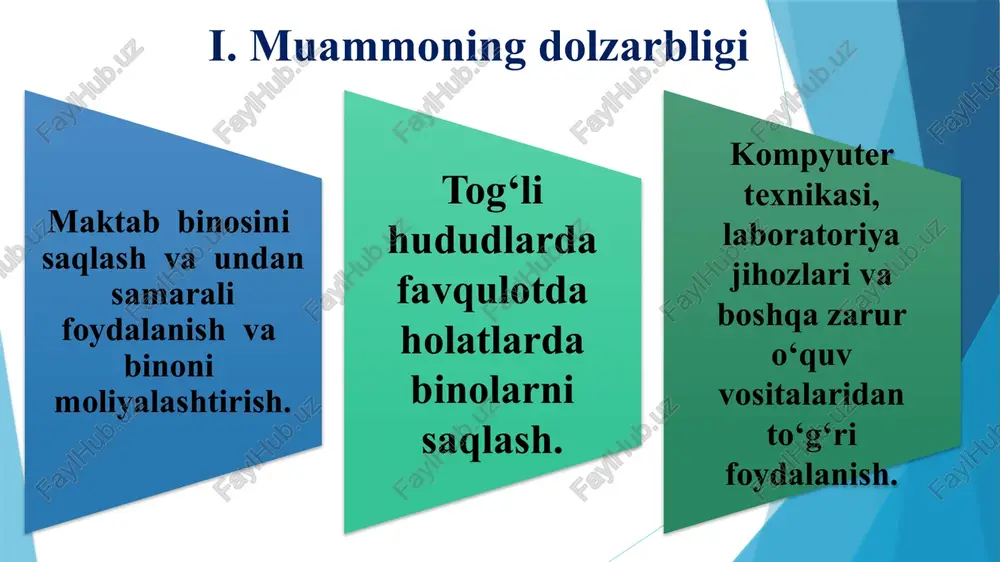 I. Muammoning dolzarbligi

Maktab binosini saqlash va undan samarali foydalanish va binoni moliyalashtirish.

Tog‘li hududlarda favqulotda holatlarda binolarni saqlash.

Kompyuter texnikasi, laboratoriya jihozlari va boshqa zarur o‘quv vositalaridan to‘g‘ri foydalanish.

FaylHub.uz